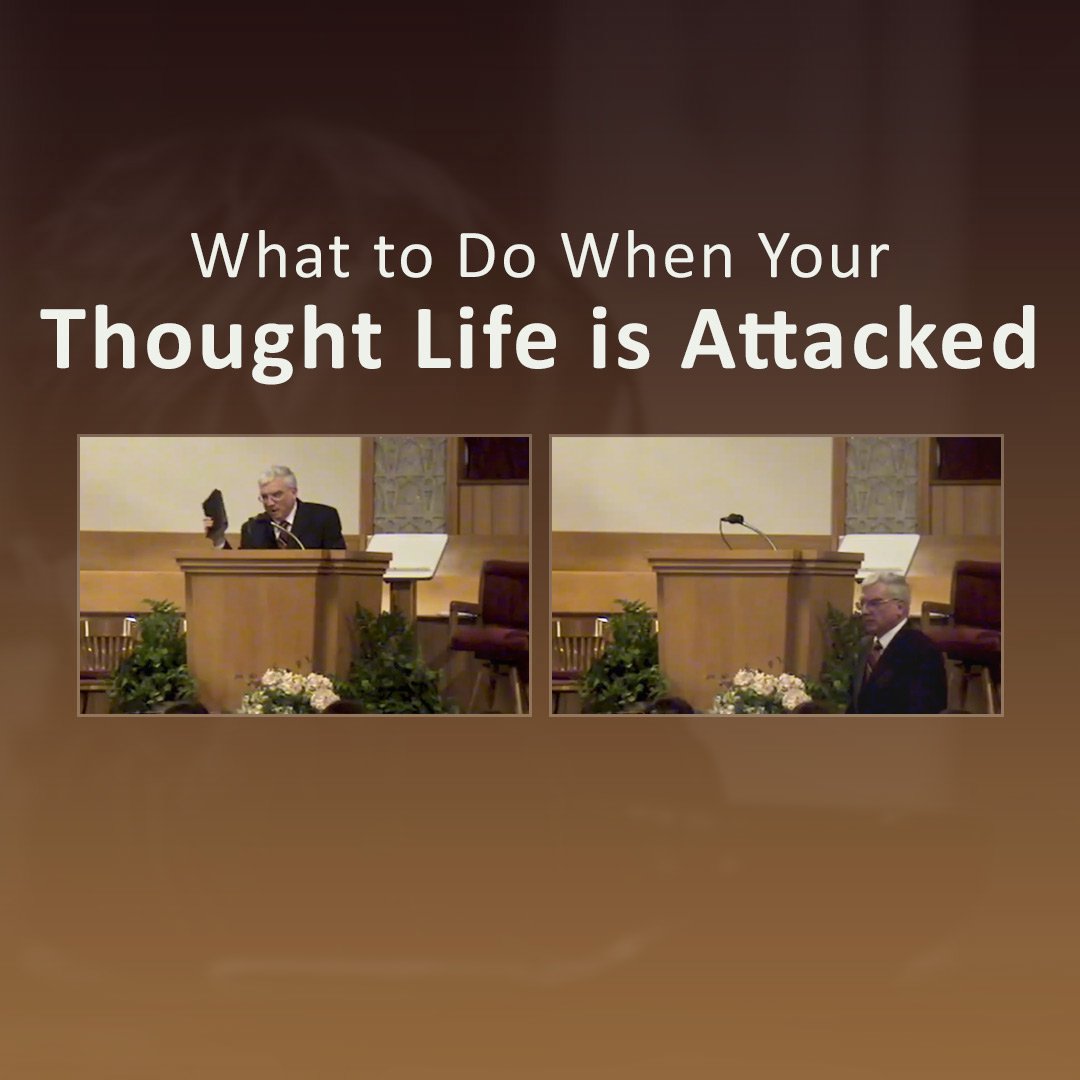 What to Do When Your
Thought Life is Attacked